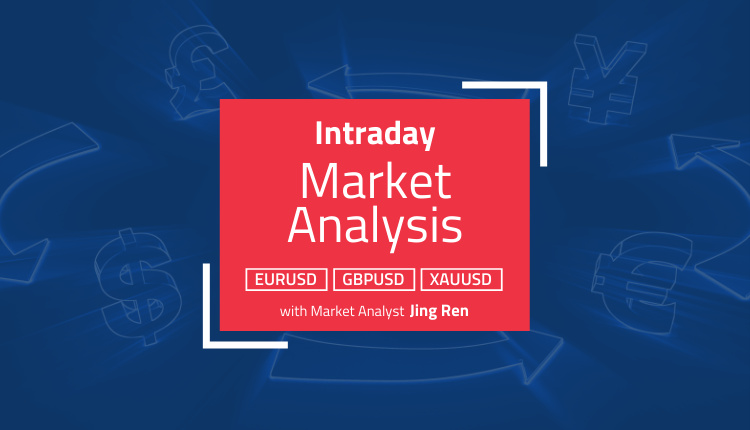 Intraday
Market Analysis

EURUSD GBPUSD XAUUSD

with Market Analyst Jing Ren